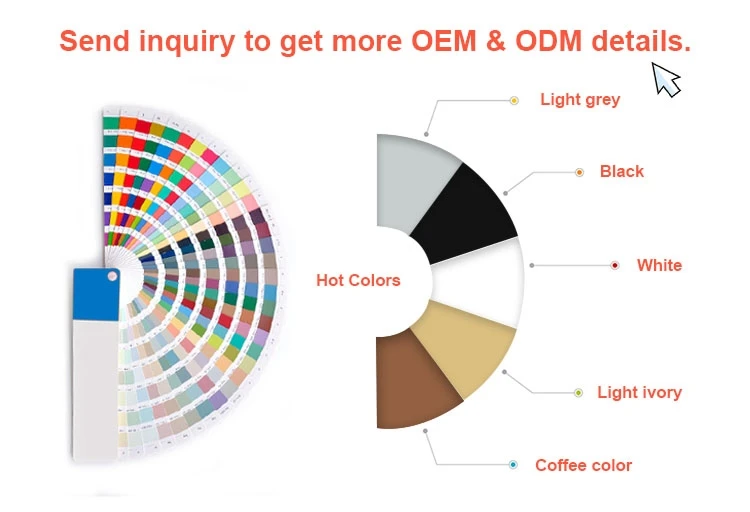 Send inquiry to get more OEM & ODM details.

Hot Colors

Light grey

Black

White

Light ivory

Coffee color